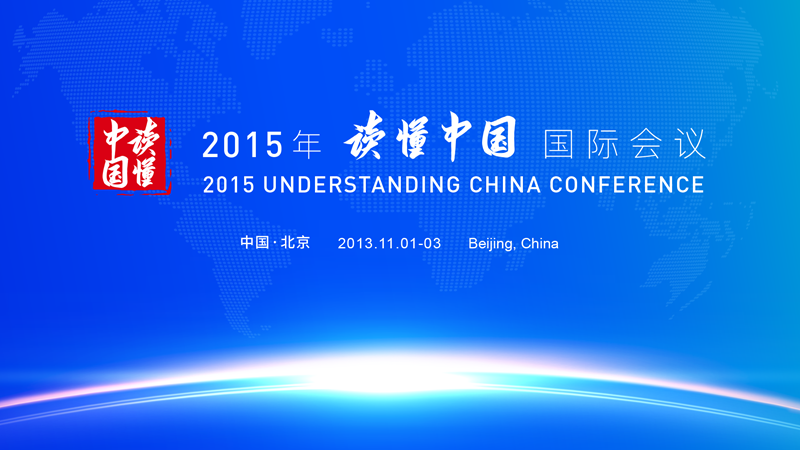 读懂中国

2015年 读懂中国 国际会议
2015 UNDERSTANDING CHINA CONFERENCE

中国·北京 2013.11.01-03 Beijing, China